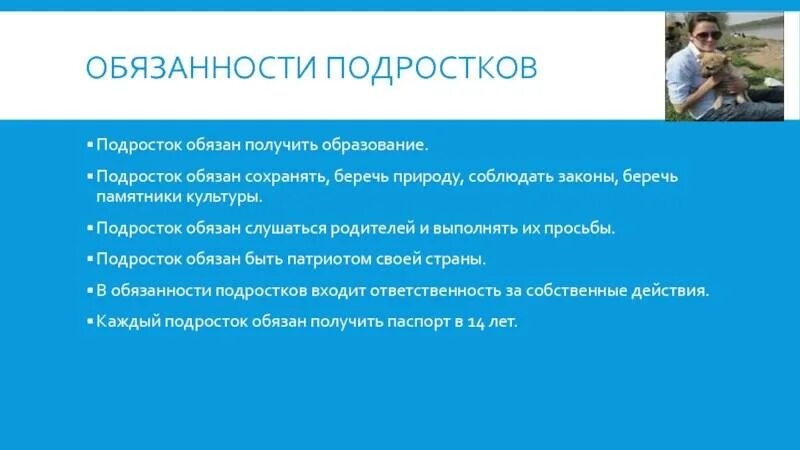 ОБЯЗАННОСТИ ПОДРОСТКОВ

▪ Подросток обязан получить образование.

▪ Подросток обязан сохранять, беречь природу, соблюдать законы, беречь памятники культуры.

▪ Подросток обязан слушаться родителей и выполнять их просьбы.

▪ Подросток обязан быть патриотом своей страны.

▪ В обязанности подростков входит ответственность за собственные действия.

▪ Каждый подросток обязан получить паспорт в 14 лет.